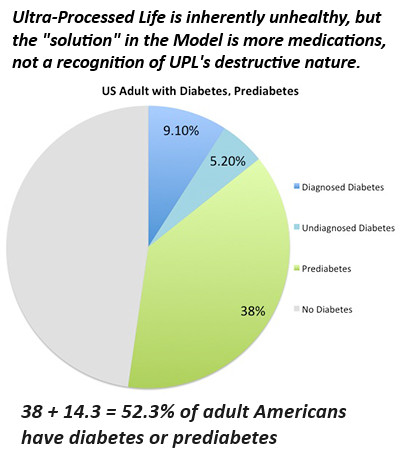 Ultra-Processed Life is inherently unhealthy, but the "solution" in the Model is more medications, not a recognition of UPL's destructive nature.

US Adult with Diabetes, Prediabetes

9.10%

5.20%

38%

Diagnosed Diabetes

Undiagnosed Diabetes

Prediabetes

No Diabetes

38 + 14.3 = 52.3% of adult Americans have diabetes or prediabetes